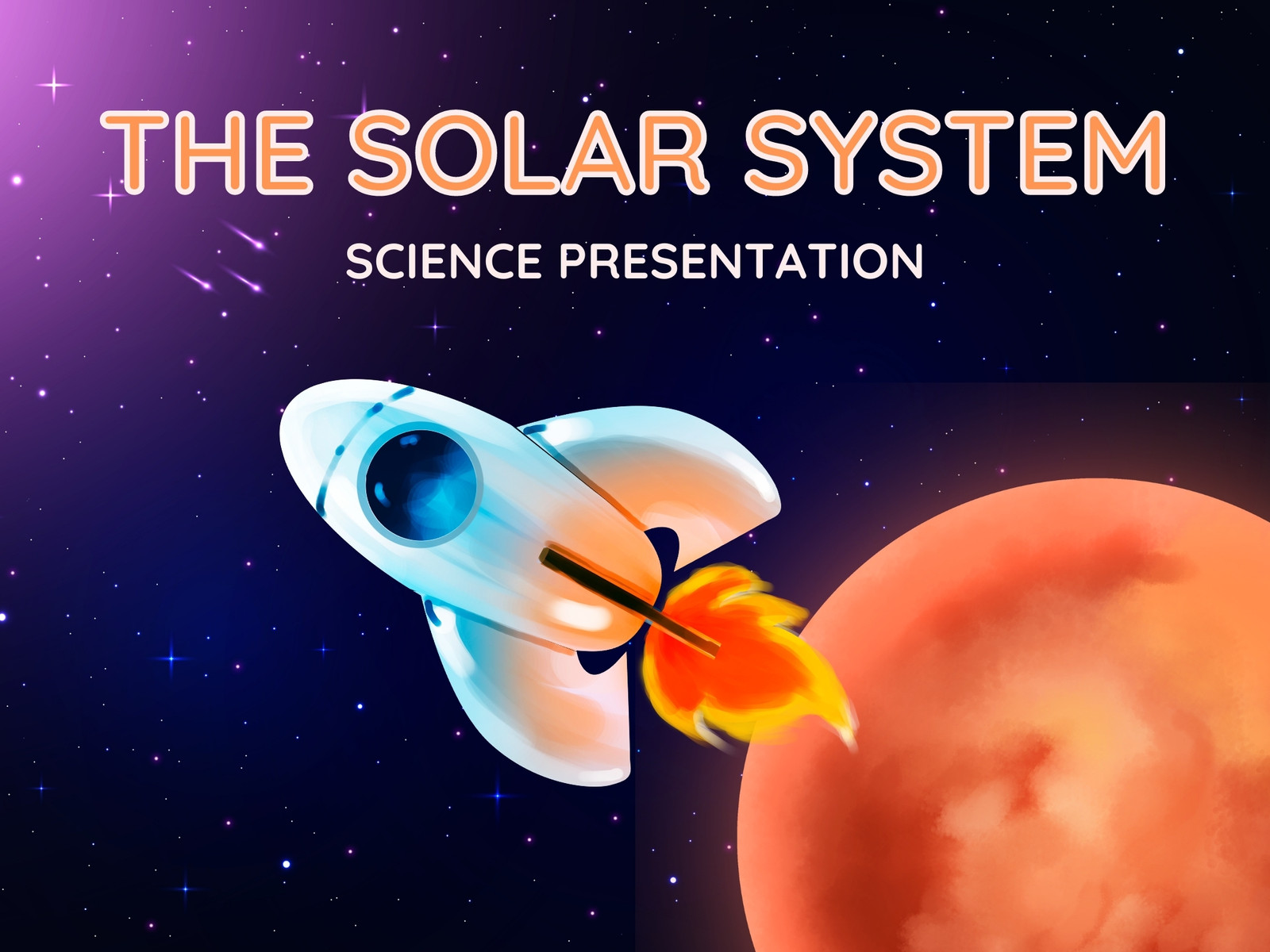 THE SOLAR SYSTEM

SCIENCE PRESENTATION